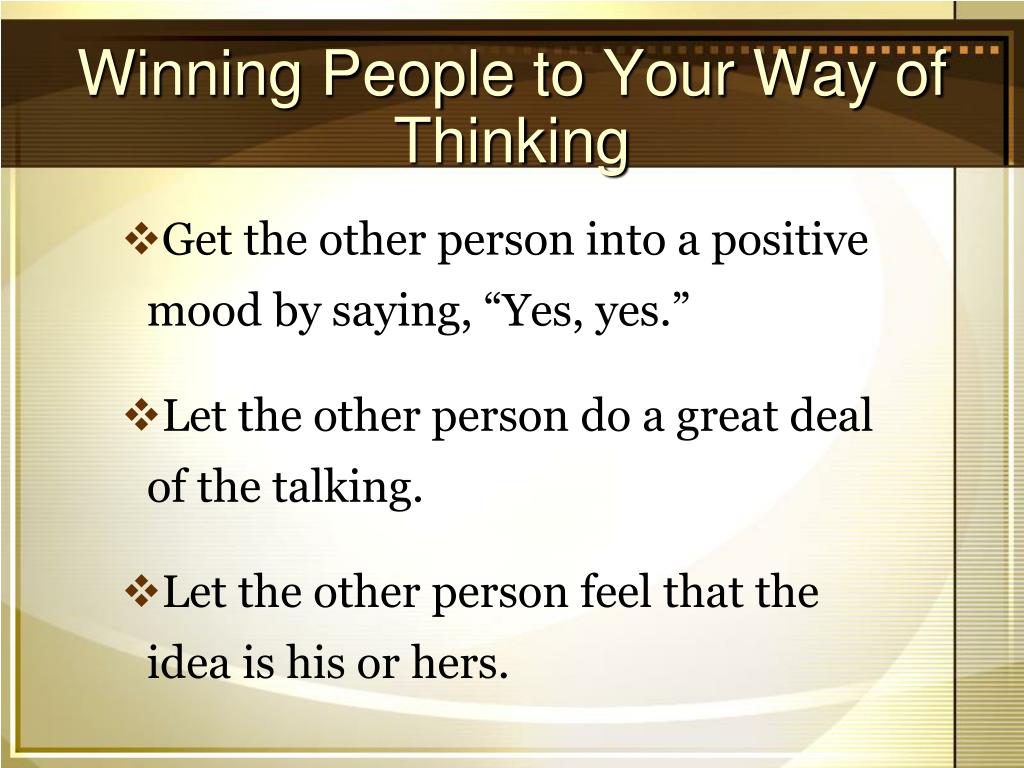 Winning People to Your Way of Thinking

❖Get the other person into a positive mood by saying, “Yes, yes.”

❖Let the other person do a great deal of the talking.

❖Let the other person feel that the idea is his or hers.